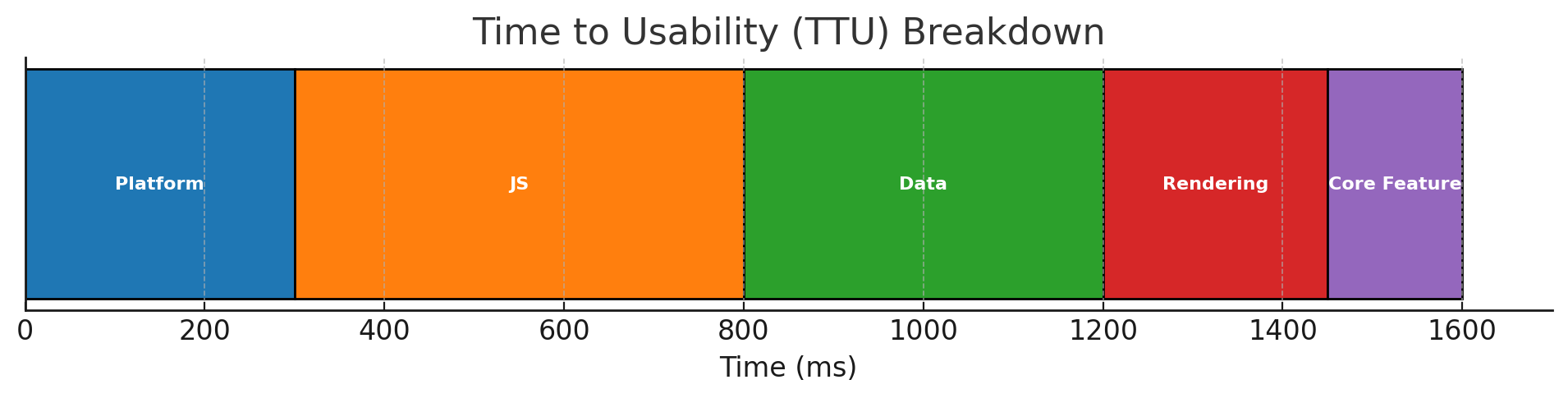 Time to Usability (TTU) Breakdown

Platform
JS
Data
Rendering
Core Feature

0
200
400
600
800
1000
1200
1400
1600

Time (ms)